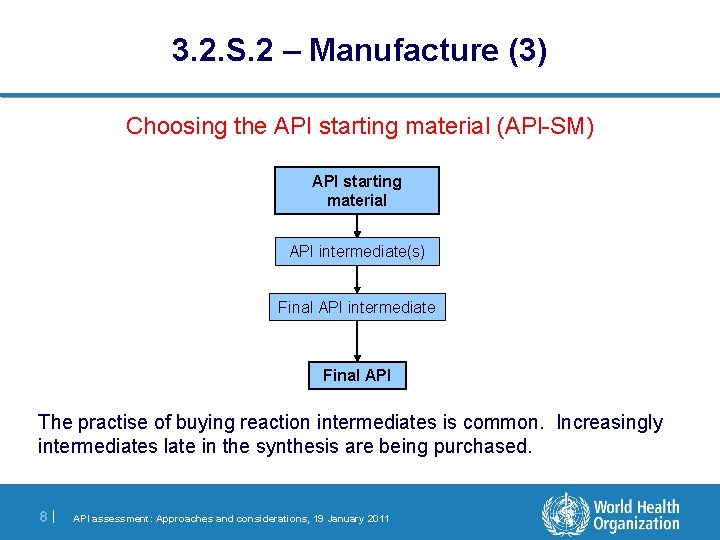 3.2.S.2 – Manufacture (3)

Choosing the API starting material (API-SM)

API starting material

API intermediate(s)

Final API intermediate

Final API

The practise of buying reaction intermediates is common. Increasingly intermediates late in the synthesis are being purchased.

8 | API assessment: Approaches and considerations, 19 January 2011

World Health Organization